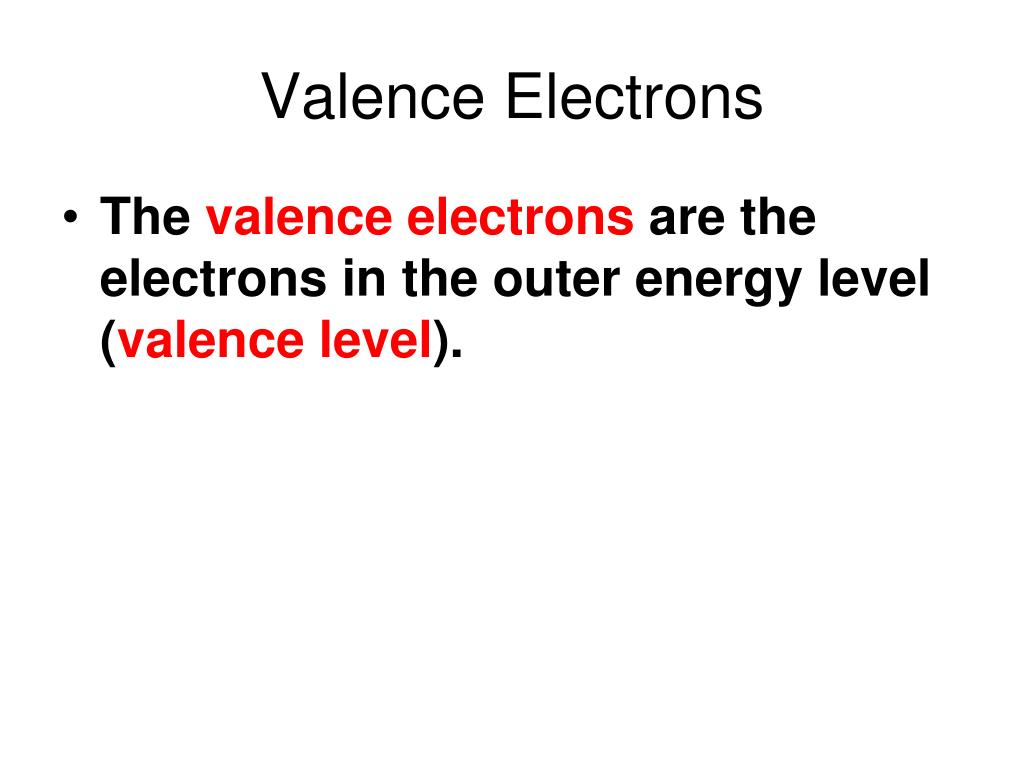 Valence Electrons

• The valence electrons are the electrons in the outer energy level (valence level).